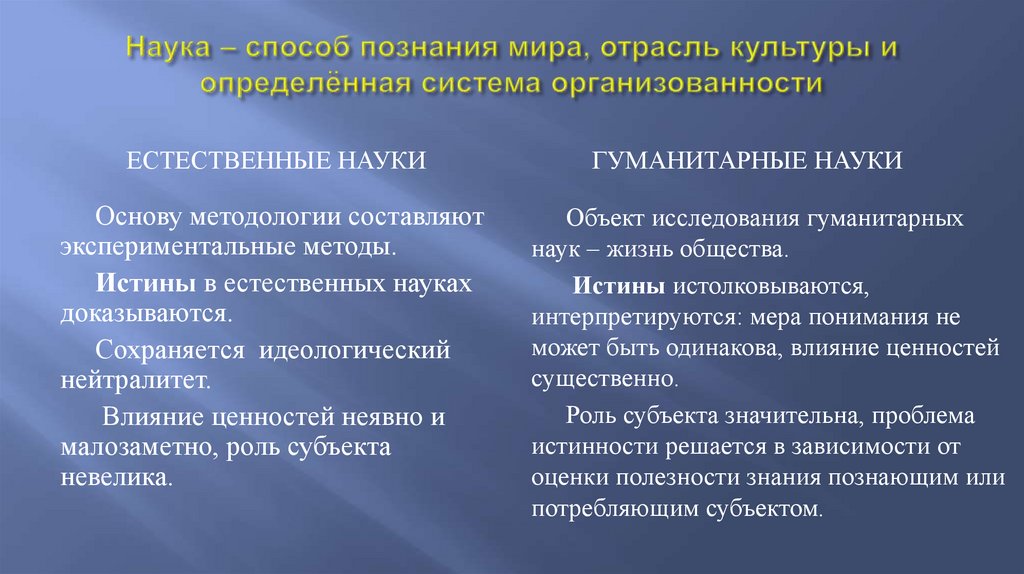 Наука – способ познания мира, отрасль культуры и определённая система организованности

ЕСТЕСТВЕННЫЕ НАУКИ

Основу методологии составляют экспериментальные методы.

Истины в естественных науках доказываются.

Сохраняется идеологический нейтралитет.

Влияние ценностей неявно и малозаметно, роль субъекта невелика.

ГУМАНИТАРНЫЕ НАУКИ

Объект исследования гуманитарных наук – жизнь общества.

Истины истолковываются, интерпретируются: мера понимания не может быть одинакова, влияние ценностей существенно.

Роль субъекта значительна, проблема истинности решается в зависимости от оценки полезности знания познающим или потребляющим субъектом.